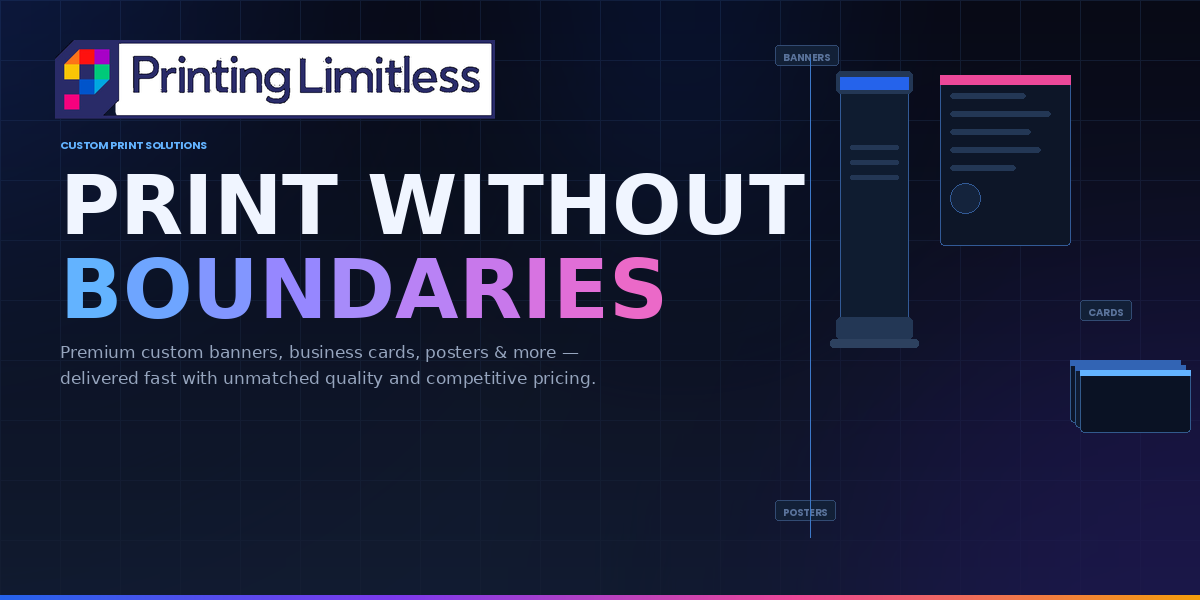 Printing Limitless

CUSTOM PRINT SOLUTIONS

PRINT WITHOUT BOUNDARIES

Premium custom banners, business cards, posters & more — delivered fast with unmatched quality and competitive pricing.

BANNERS

CARDS

POSTERS